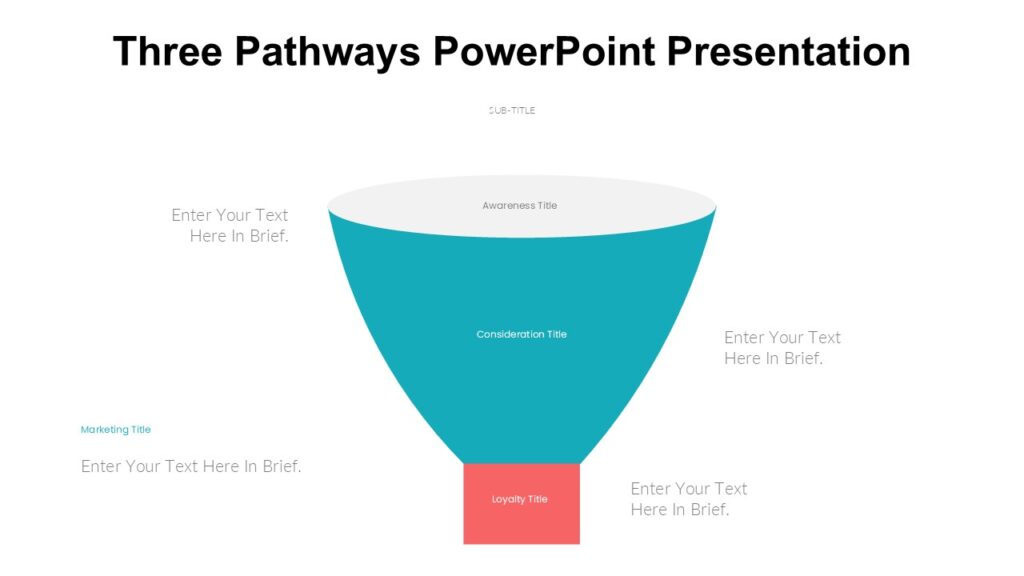 Three Pathways PowerPoint Presentation

SUB-TITLE

Enter Your Text Here In Brief.

Awareness Title

Consideration Title

Enter Your Text Here In Brief.

Marketing Title

Enter Your Text Here In Brief.

Loyalty Title

Enter Your Text Here In Brief.